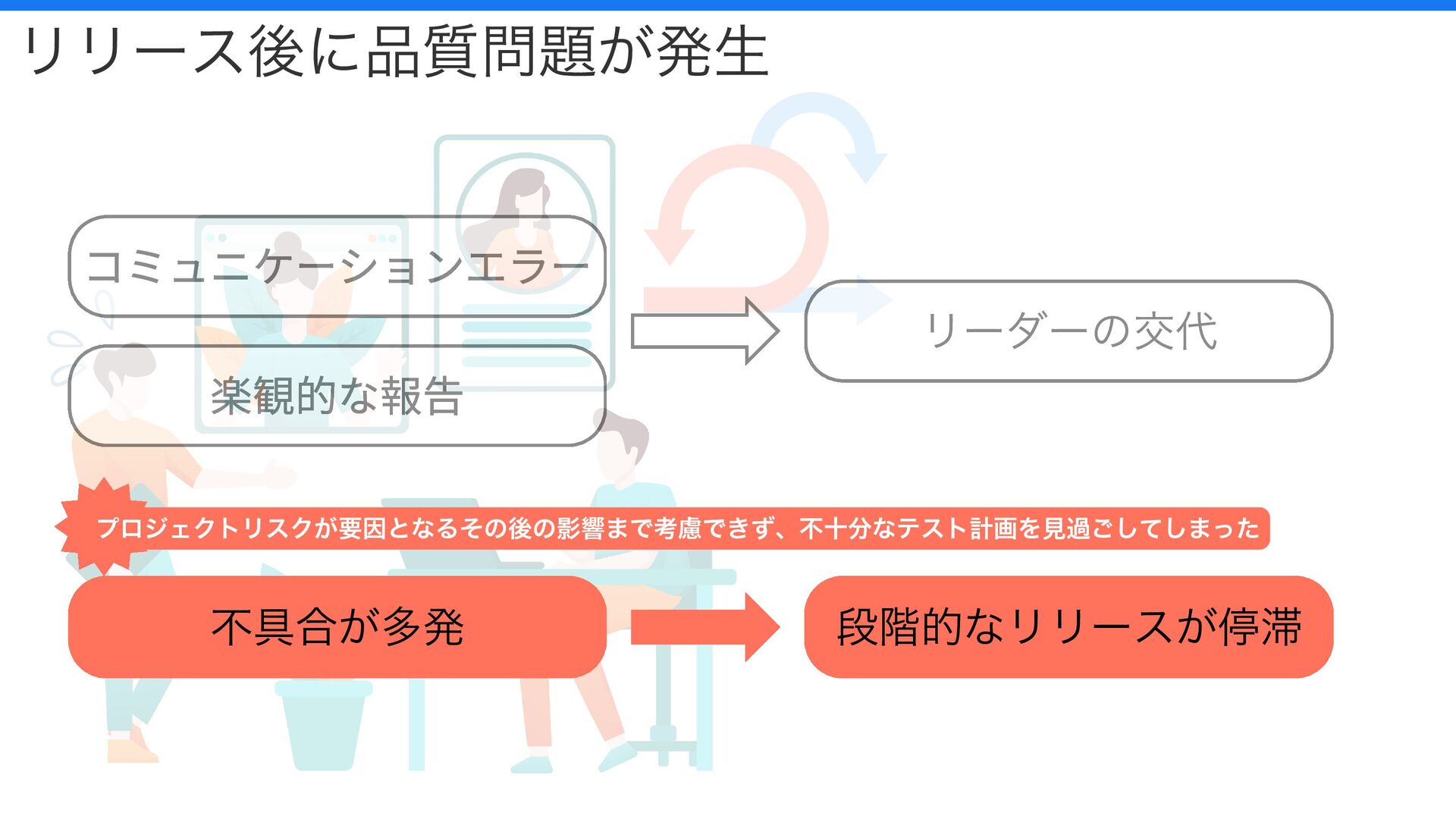 リリース後に品質問題が発生

コミュニケーションエラー

楽観的な報告

リーダーの交代

プロジェクトリスクが要因となるその後の影響まで考慮できず、不十分なテスト計画を見過ごしてしまった

不具合が多発

段階的なリリースが停滞